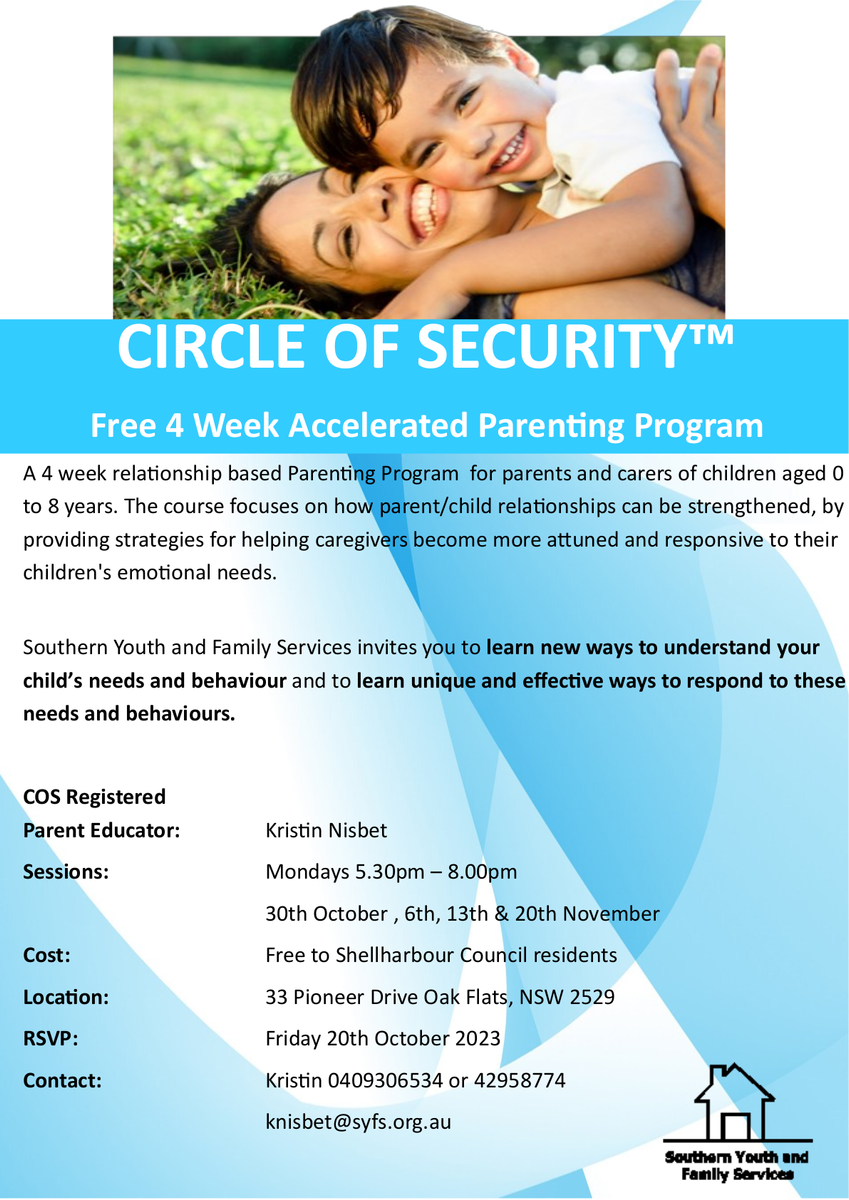 CIRCLE OF SECURITY™

Free 4 Week Accelerated Parenting Program

A 4 week relationship based Parenting Program for parents and carers of children aged 0 to 8 years. The course focuses on how parent/child relationships can be strengthened, by providing strategies for helping caregivers become more attuned and responsive to their children's emotional needs.

Southern Youth and Family Services invites you to learn new ways to understand your child's needs and behaviour and to learn unique and effective ways to respond to these needs and behaviours.

COS Registered
Parent Educator: Kristin Nisbet
Sessions: Mondays 5.30pm – 8.00pm
30th October , 6th, 13th & 20th November
Cost: Free to Shellharbour Council residents
Location: 33 Pioneer Drive Oak Flats, NSW 2529
RSVP: Friday 20th October 2023
Contact: Kristin 0409306534 or 42958774
knisbet@syfs.org.au

Southern Youth and Family Services